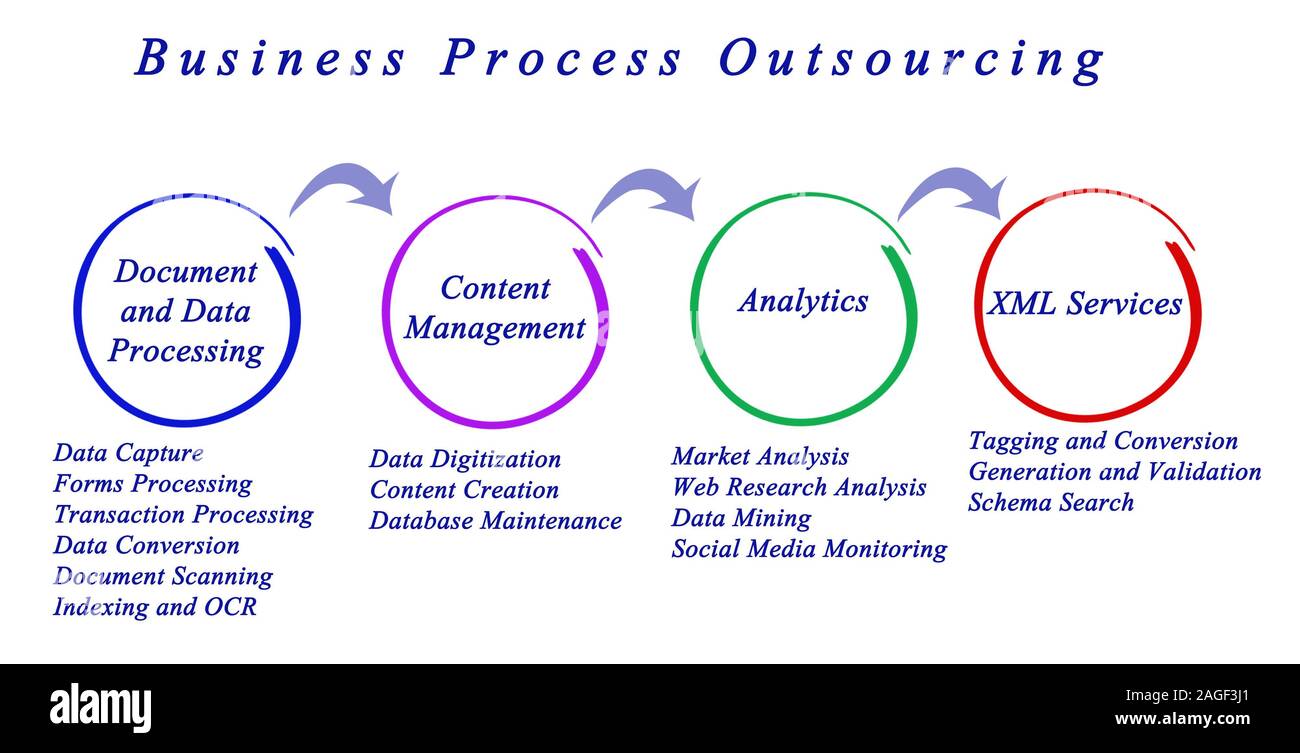 Business Process Outsourcing

Document and Data Processing

Content Management

Analytics

XML Services

Data Capture
Forms Processing
Transaction Processing
Data Conversion
Document Scanning
Indexing and OCR

Data Digitization
Content Creation
Database Maintenance

Market Analysis
Web Research Analysis
Data Mining
Social Media Monitoring

Tagging and Conversion
Generation and Validation
Schema Search

alamy

Image ID: 2AGF3J1
www.alamy.com